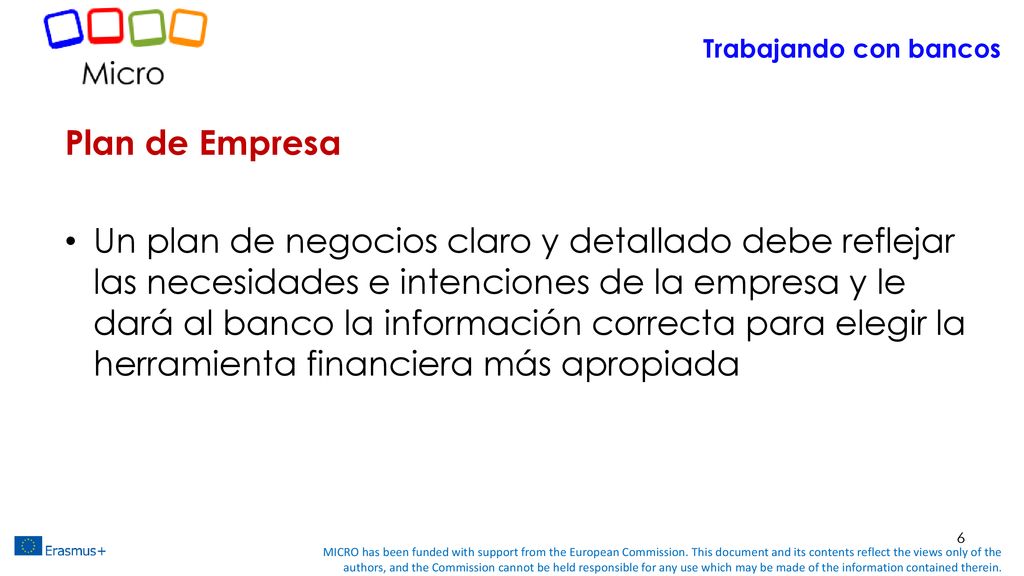 Micro

Trabajando con bancos

Plan de Empresa

• Un plan de negocios claro y detallado debe reflejar las necesidades e intenciones de la empresa y le dará al banco la información correcta para elegir la herramienta financiera más apropiada

6

Erasmus+

MICRO has been funded with support from the European Commission. This document and its contents reflect the views only of the authors, and the Commission cannot be held responsible for any use which may be made of the information contained therein.